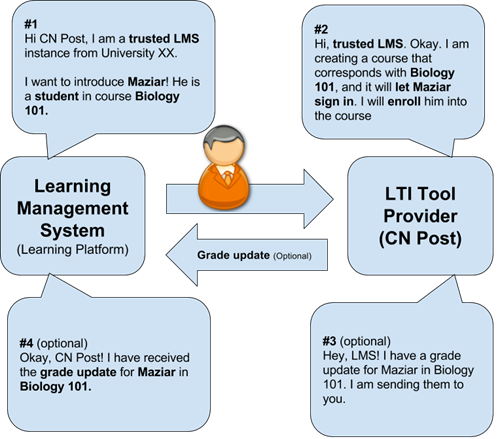 #1
Hi CN Post, I am a trusted LMS instance from University XX.

I want to introduce Maziar! He is a student in course Biology 101.

#2
Hi, trusted LMS. Okay. I am creating a course that corresponds with Biology 101, and it will let Maziar sign in. I will enroll him into the course

Learning Management System
(Learning Platform)

LTI Tool Provider
(CN Post)

Grade update (Optional)

#4 (optional)
Okay, CN Post! I have received the grade update for Maziar in Biology 101.

#3 (optional)
Hey, LMS! I have a grade update for Maziar in Biology 101. I am sending them to you.